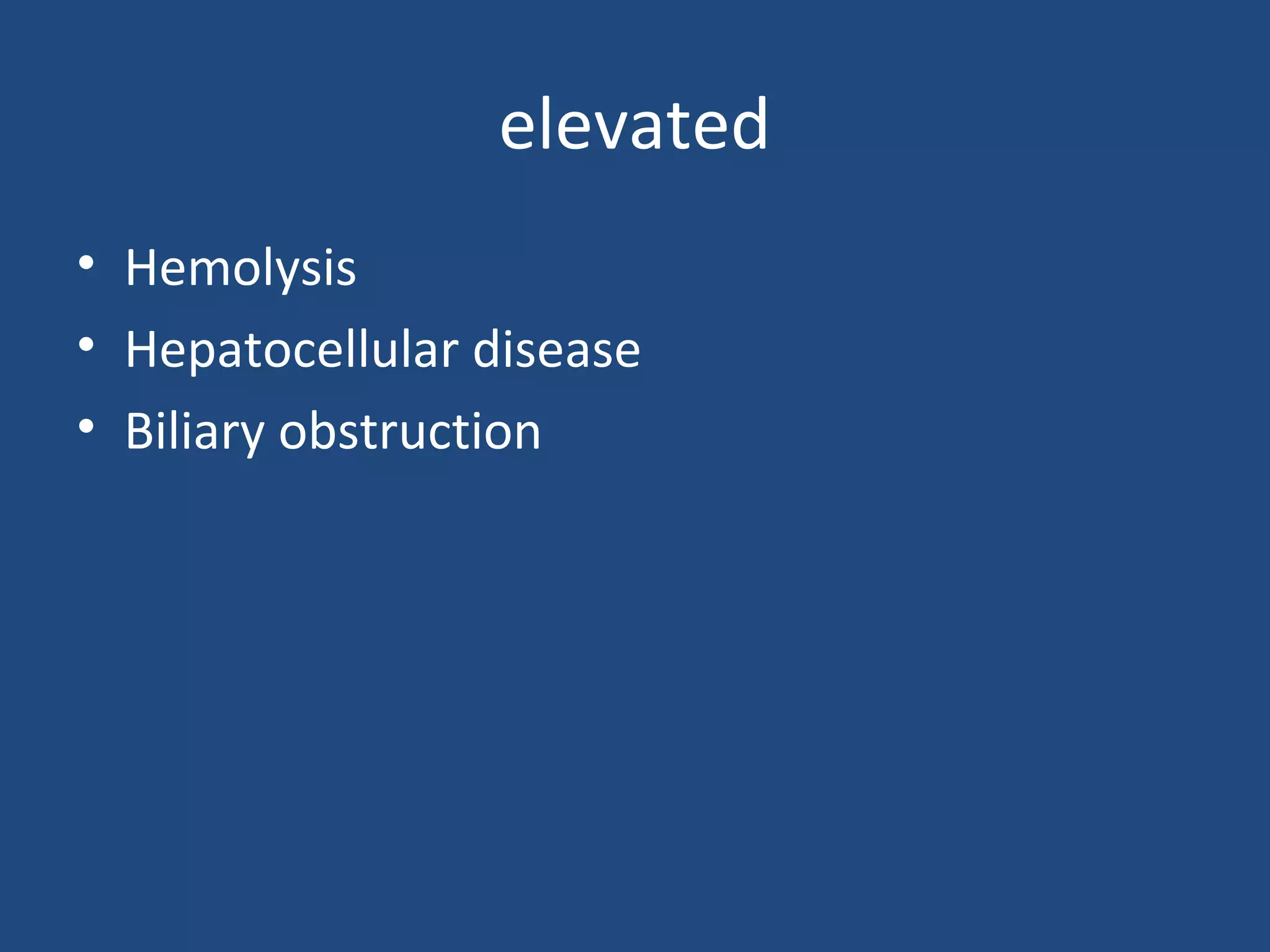 elevated

• Hemolysis
• Hepatocellular disease
• Biliary obstruction